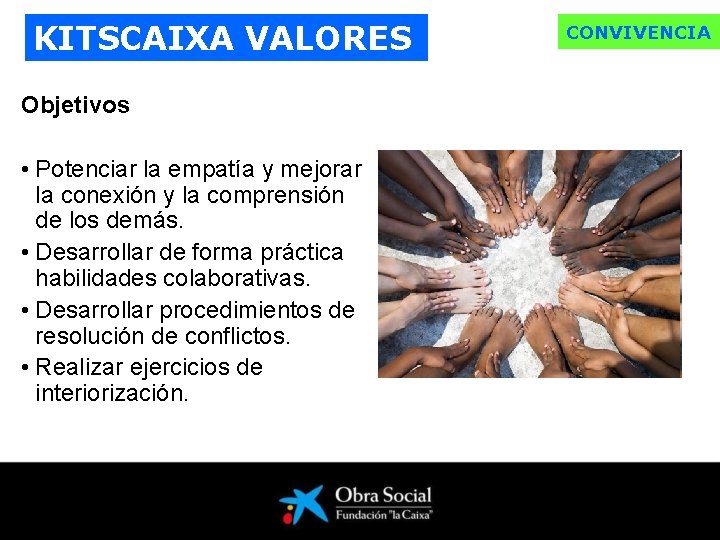 KITSCAIXA VALORES

CONVIVENCIA

Objetivos

• Potenciar la empatía y mejorar la conexión y la comprensión de los demás.
• Desarrollar de forma práctica habilidades colaborativas.
• Desarrollar procedimientos de resolución de conflictos.
• Realizar ejercicios de interiorización.

Obra Social
Fundación "la Caixa"